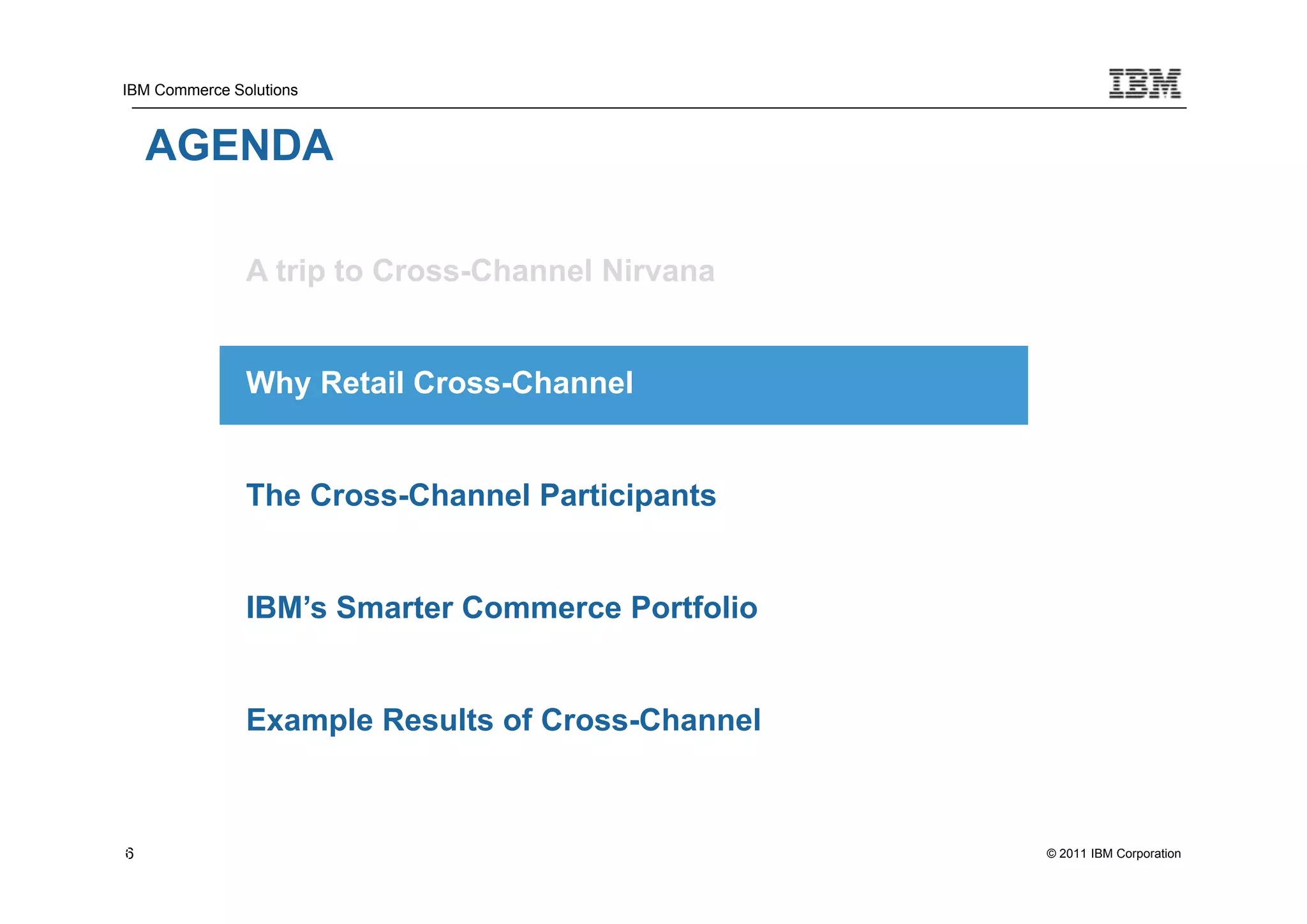 IBM Commerce Solutions

IBM

AGENDA

A trip to Cross-Channel Nirvana

Why Retail Cross-Channel

The Cross-Channel Participants

IBM's Smarter Commerce Portfolio

Example Results of Cross-Channel

6

© 2011 IBM Corporation